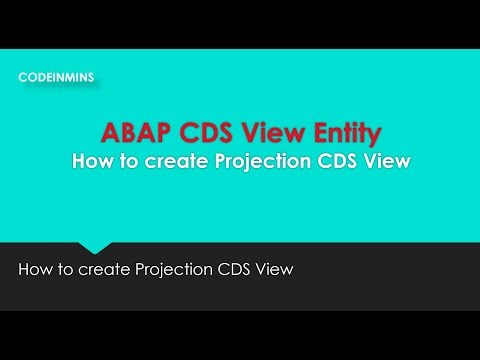 CODEINMINS

ABAP CDS View Entity
How to create Projection CDS View

How to create Projection CDS View